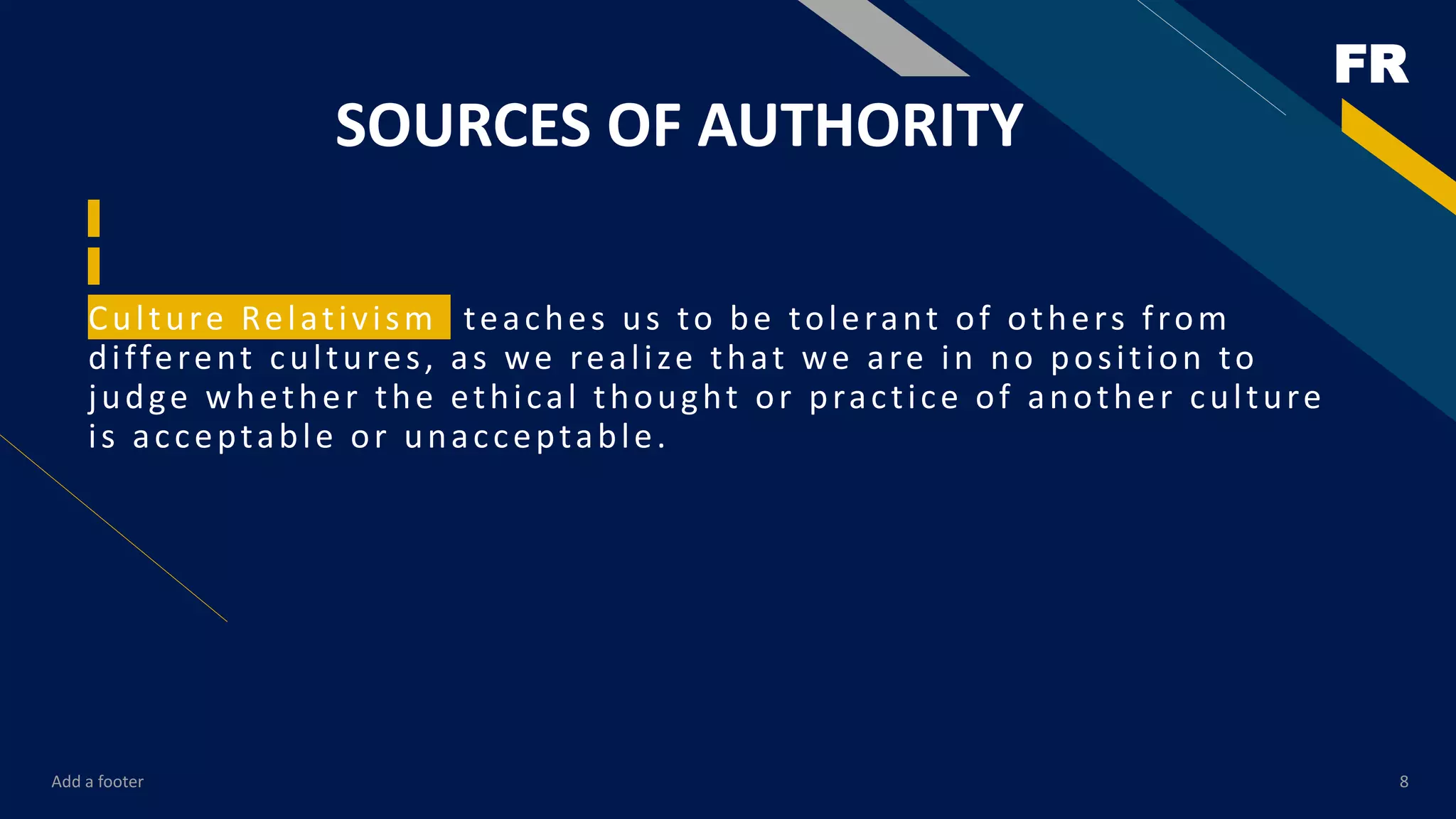 FR

SOURCES OF AUTHORITY

Culture Relativism teaches us to be tolerant of others from different cultures, as we realize that we are in no position to judge whether the ethical thought or practice of another culture is acceptable or unacceptable.

Add a footer

8